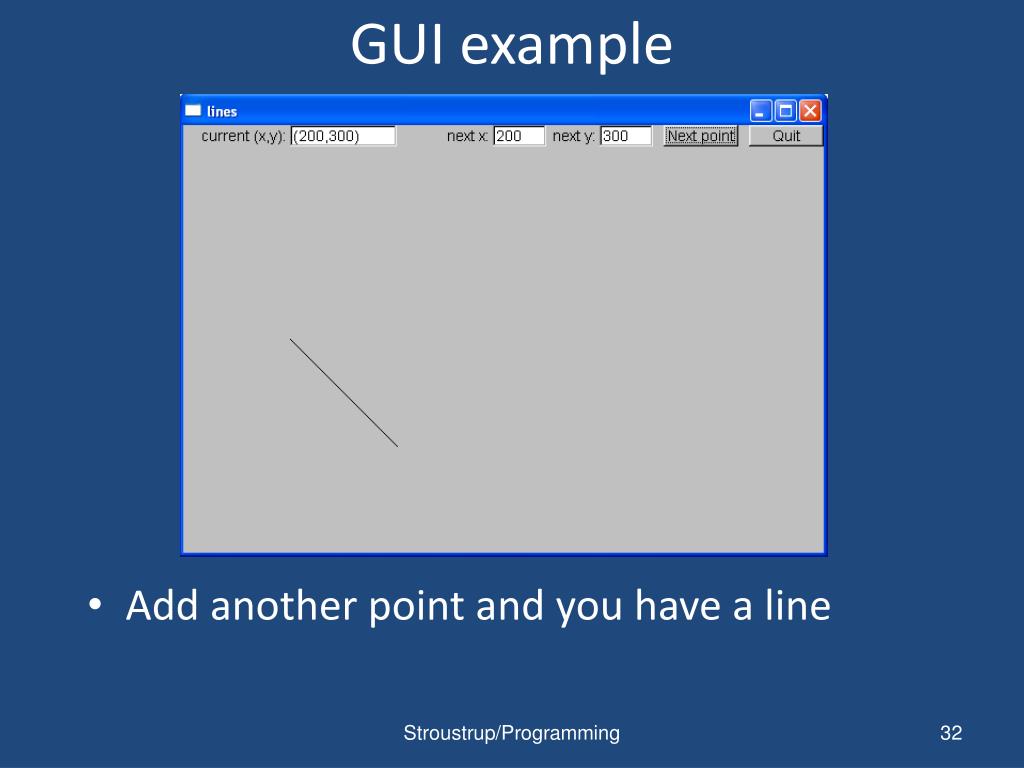 GUI example

lines

current (x,y): (200,300) next x: 200 next y: 300 Next point Quit

• Add another point and you have a line

Stroustrup/Programming

32